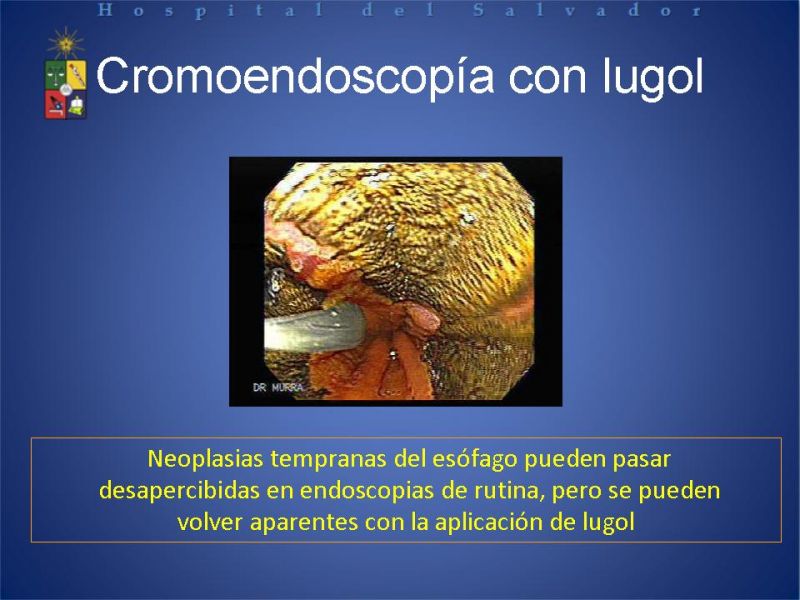 Hospital del Salvador

Cromoendoscopía con lugol

DR MURRA

Neoplasias tempranas del esófago pueden pasar desapercibidas en endoscopias de rutina, pero se pueden volver aparentes con la aplicación de lugol